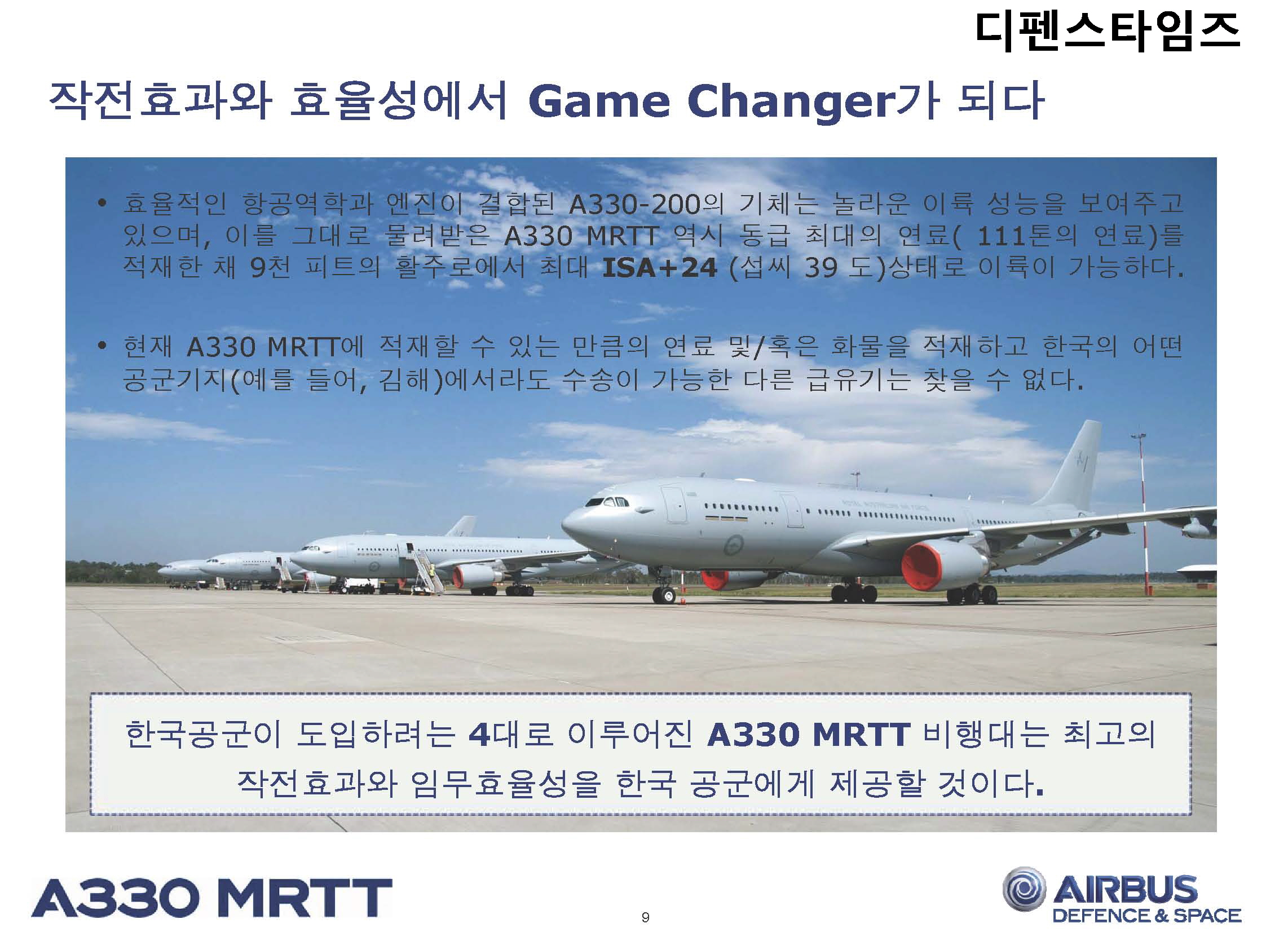 디펜스타임즈

작전효과와 효율성에서 Game Changer가 되다

• 효율적인 항공역학과 엔진이 결합된 A330-200의 기체는 놀라운 이륙 성능을 보여주고 있으며, 이를 그대로 물려받은 A330 MRTT 역시 동급 최대의 연료( 111톤의 연료)를 적재한 채 9천 피트의 활주로에서 최대 ISA+24 (섭씨 39 도)상태로 이륙이 가능하다.

• 현재 A330 MRTT에 적재할 수 있는 만큼의 연료 및/혹은 화물을 적재하고 한국의 어떤 공군기지(예를 들어, 김해)에서라도 수송이 가능한 다른 급유기는 찾을 수 없다.

한국공군이 도입하려는 4대로 이루어진 A330 MRTT 비행대는 최고의 작전효과와 임무효율성을 한국 공군에게 제공할 것이다.

A330 MRTT

9

AIRBUS
DEFENCE & SPACE